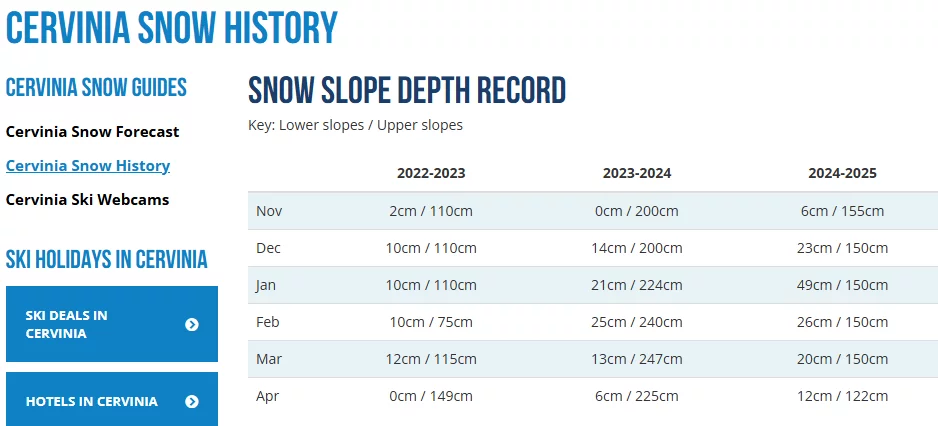 CERVINIA SNOW HISTORY

CERVINIA SNOW GUIDES

Cervinia Snow Forecast

Cervinia Snow History

Cervinia Ski Webcams

SKI HOLIDAYS IN CERVINIA

SKI DEALS IN CERVINIA

HOTELS IN CERVINIA

SNOW SLOPE DEPTH RECORD

Key: Lower slopes / Upper slopes

| | 2022-2023 | 2023-2024 | 2024-2025 |
|---|---|---|---|
| Nov | 2cm / 110cm | 0cm / 200cm | 6cm / 155cm |
| Dec | 10cm / 110cm | 14cm / 200cm | 23cm / 150cm |
| Jan | 10cm / 110cm | 21cm / 224cm | 49cm / 150cm |
| Feb | 10cm / 75cm | 25cm / 240cm | 26cm / 150cm |
| Mar | 12cm / 115cm | 13cm / 247cm | 20cm / 150cm |
| Apr | 0cm / 149cm | 6cm / 225cm | 12cm / 122cm |